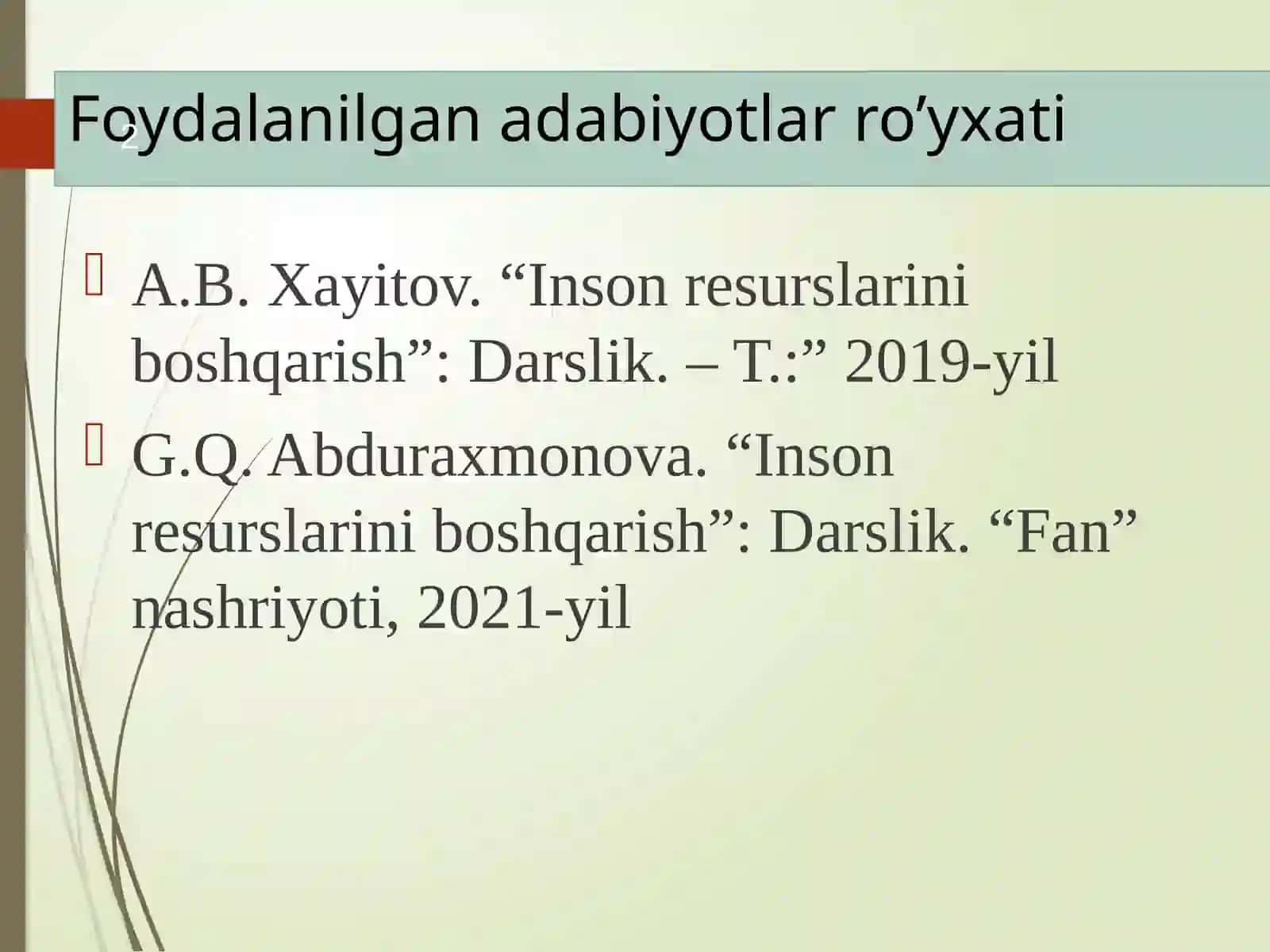 Foydalanilgan adabiyotlar ro’yxati

2

A.B. Xayitov. “Inson resurslarini boshqarish”: Darslik. – T.:” 2019-yil

G.Q. Abduraxmonova. “Inson resurslarini boshqarish”: Darslik. “Fan” nashriyoti, 2021-yil